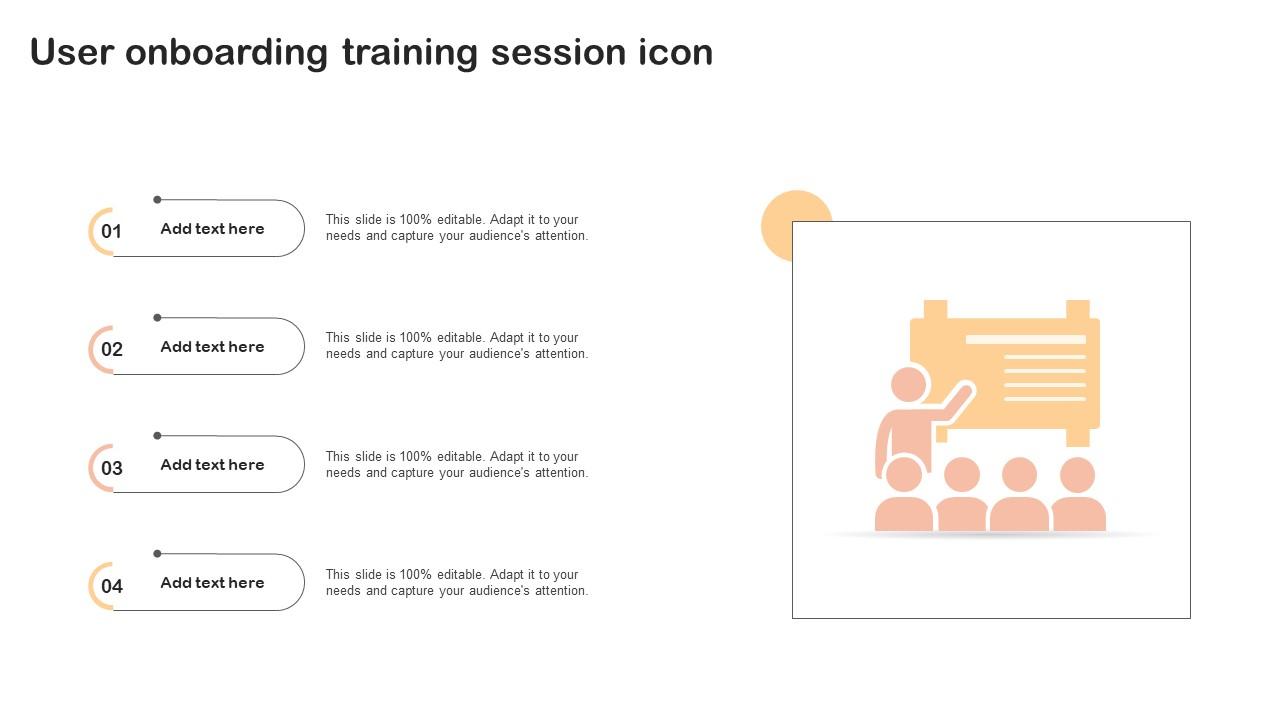 User onboarding training session icon

01 Add text here

This slide is 100% editable. Adapt it to your needs and capture your audience's attention.

02 Add text here

This slide is 100% editable. Adapt it to your needs and capture your audience's attention.

03 Add text here

This slide is 100% editable. Adapt it to your needs and capture your audience's attention.

04 Add text here

This slide is 100% editable. Adapt it to your needs and capture your audience's attention.